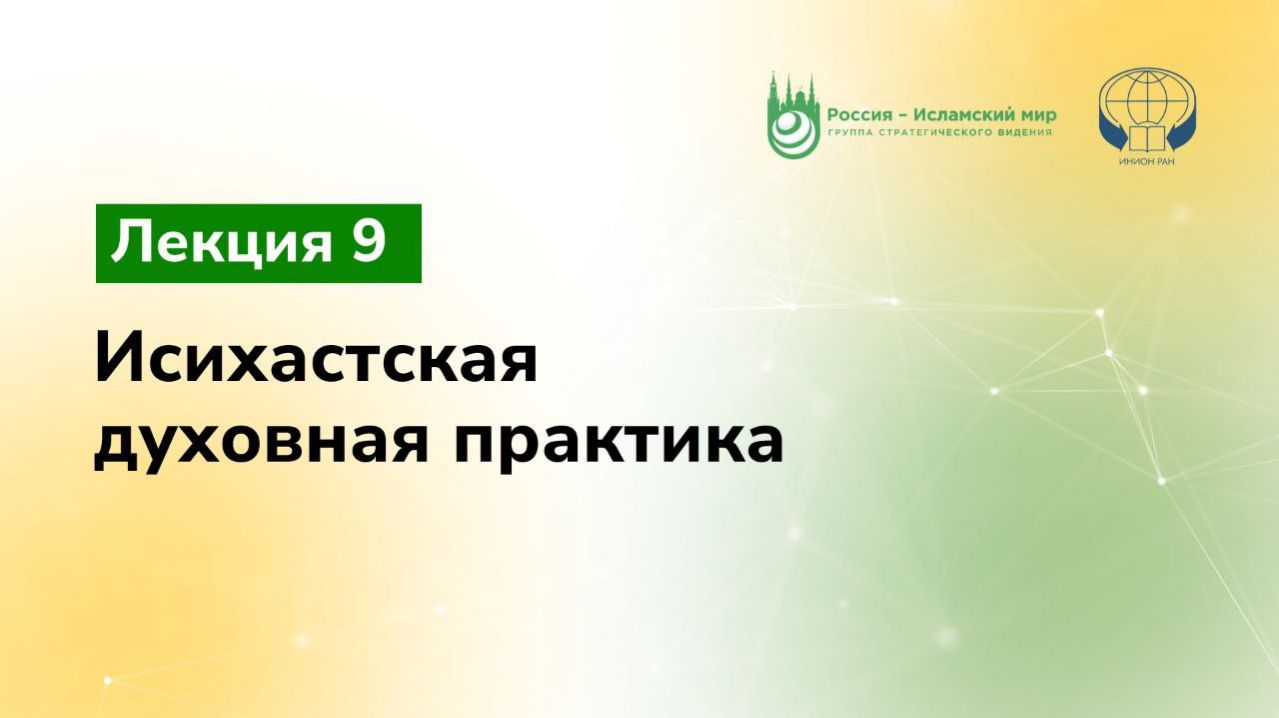 Россия – Исламский мир
ГРУППА СТРАТЕГИЧЕСКОГО ВИДЕНИЯ

ИНИОН РАН

Лекция 9

Исихастская духовная практика